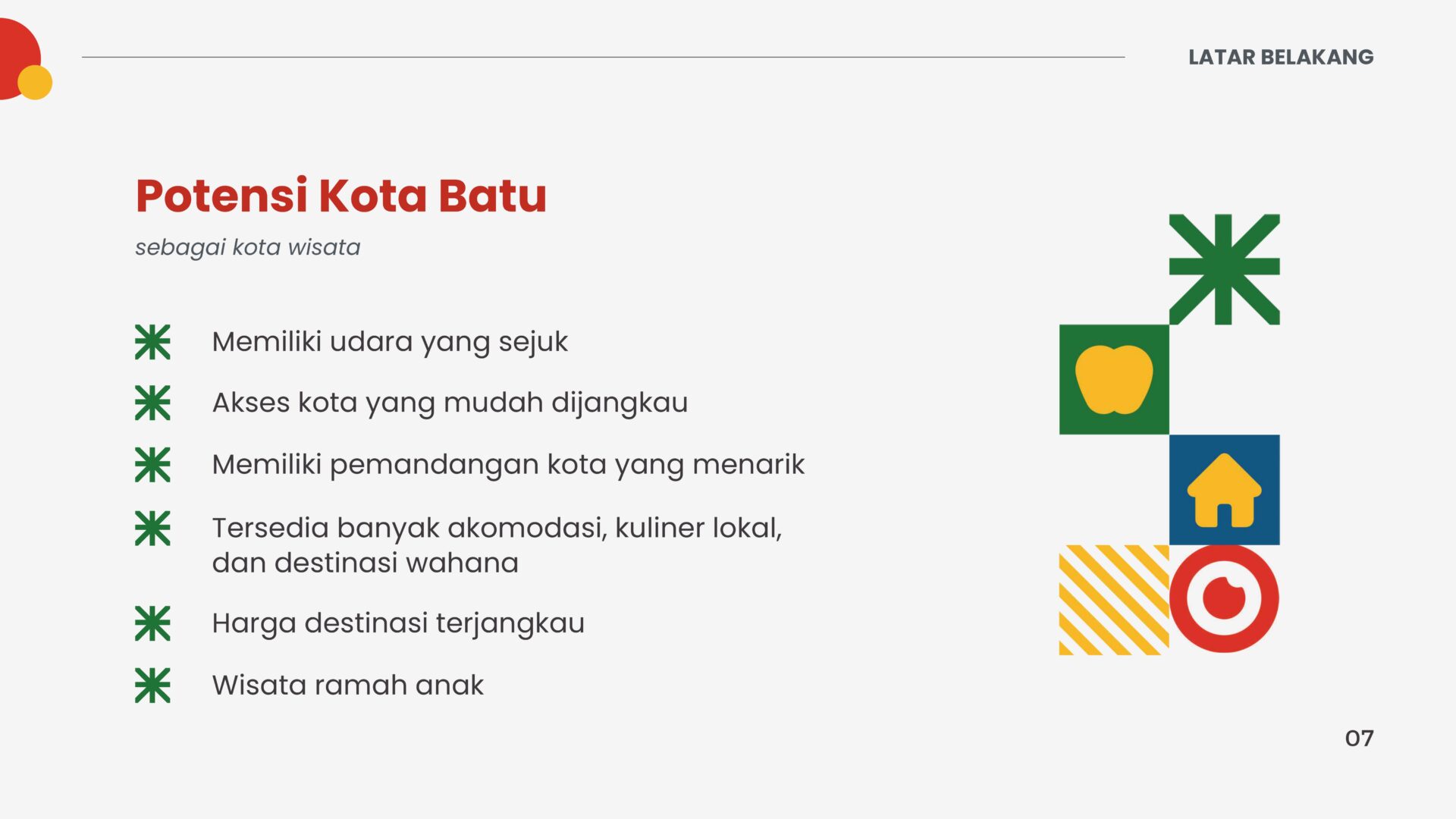 LATAR BELAKANG

Potensi Kota Batu

sebagai kota wisata

Memiliki udara yang sejuk

Akses kota yang mudah dijangkau

Memiliki pemandangan kota yang menarik

Tersedia banyak akomodasi, kuliner lokal, dan destinasi wahana

Harga destinasi terjangkau

Wisata ramah anak

07